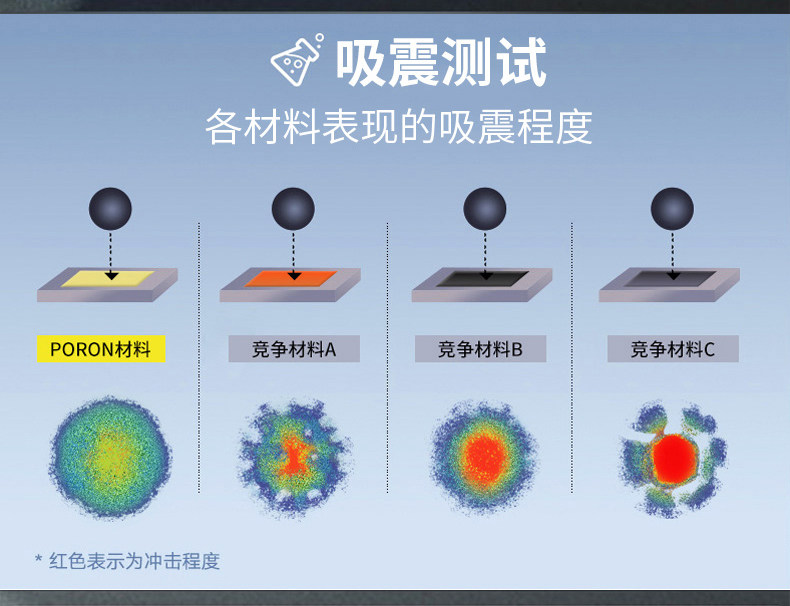 吸震测试
各材料表现的吸震程度

PORON材料

竞争材料A

竞争材料B

竞争材料C

* 红色表示为冲击程度